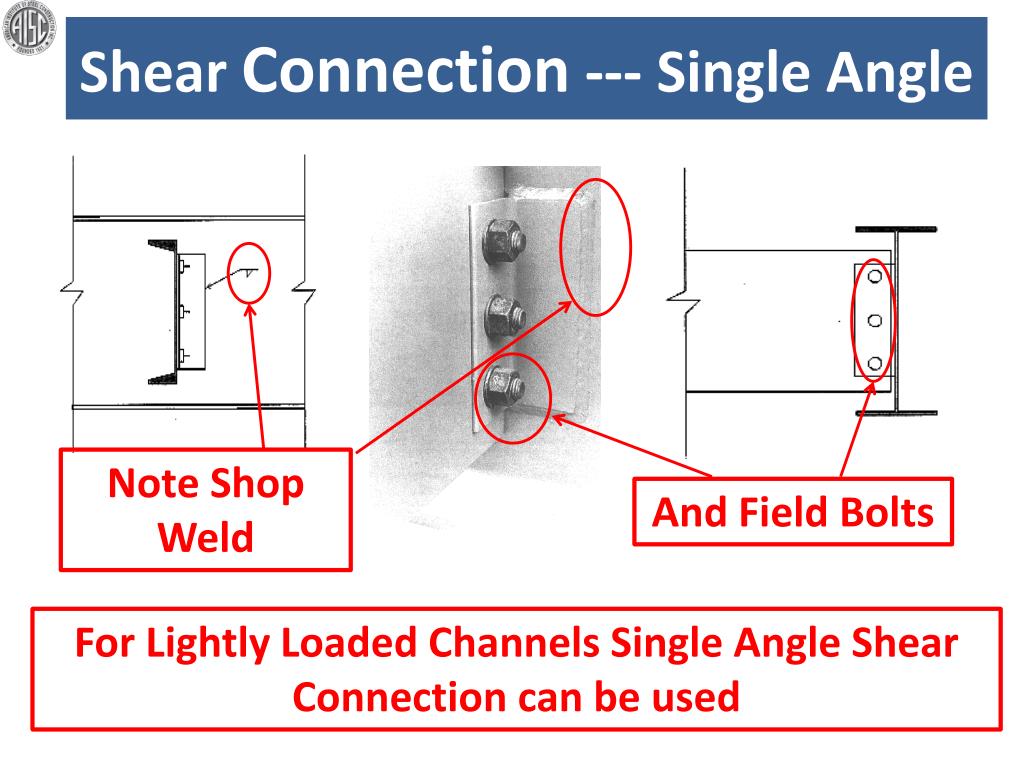 AISC

Shear Connection --- Single Angle

Note Shop Weld

And Field Bolts

For Lightly Loaded Channels Single Angle Shear Connection can be used